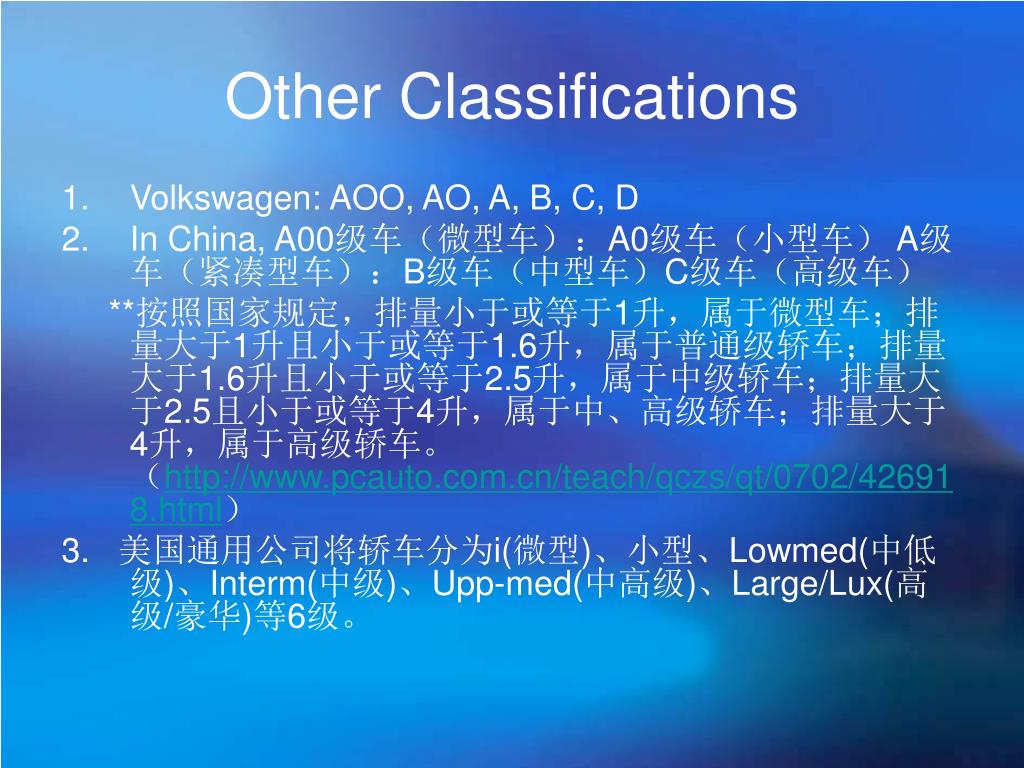 Other Classifications

1. Volkswagen: AOO, AO, A, B, C, D
2. In China, A00级车（微型车）：A0级车（小型车） A级车（紧凑型车）：B级车（中型车）C级车（高级车）

**按照国家规定，排量小于或等于1升，属于微型车；排量大于1升且小于或等于1.6升，属于普通级轿车；排量大于1.6升且小于或等于2.5升，属于中级轿车；排量大于2.5且小于或等于4升，属于中、高级轿车；排量大于4升，属于高级轿车。（http://www.pcauto.com.cn/teach/qczs/qt/0702/426918.html）

3. 美国通用公司将轿车分为i(微型)、小型、Lowmed(中低级)、Interm(中级)、Upp-med(中高级)、Large/Lux(高级/豪华)等6级。